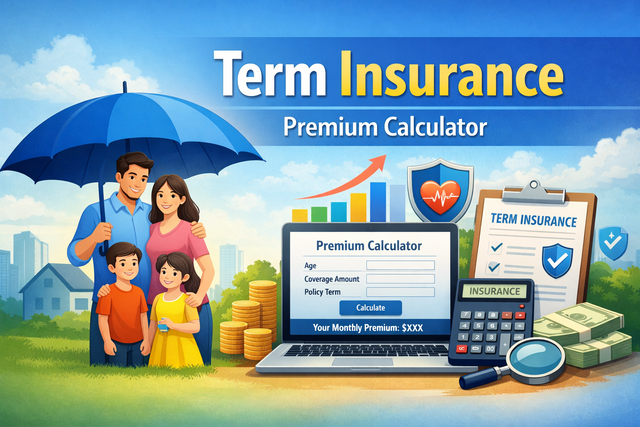 Term Insurance
Premium Calculator

Premium Calculator
Age
Coverage Amount
Policy Term
Calculate
Your Monthly Premium: $XXX

TERM INSURANCE

INSURANCE